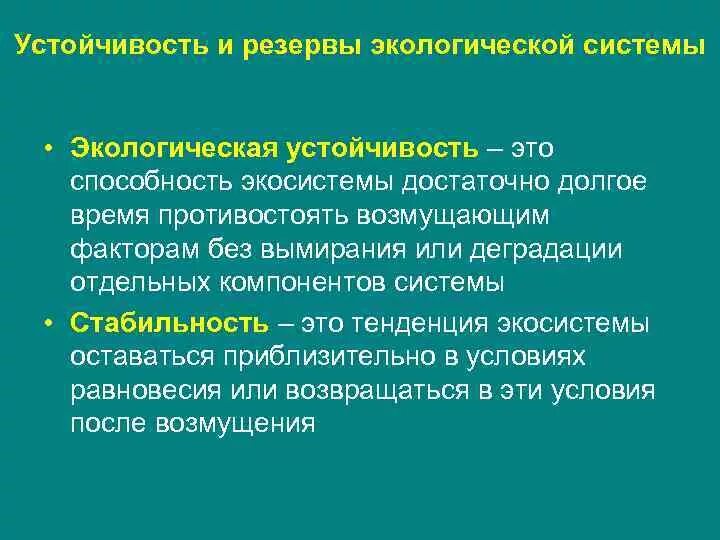 Устойчивость и резервы экологической системы

• Экологическая устойчивость – это способность экосистемы достаточно долгое время противостоять возмущающим факторам без вымирания или деградации отдельных компонентов системы

• Стабильность – это тенденция экосистемы оставаться приблизительно в условиях равновесия или возвращаться в эти условия после возмущения